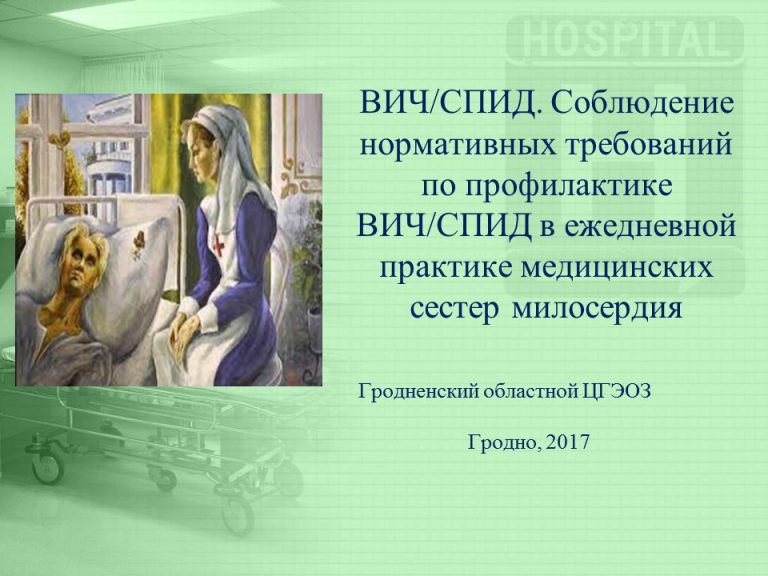 HOSPITAL

ВИЧ/СПИД. Соблюдение нормативных требований по профилактике ВИЧ/СПИД в ежедневной практике медицинских сестер милосердия

Гродненский областной ЦГЭОЗ

Гродно, 2017